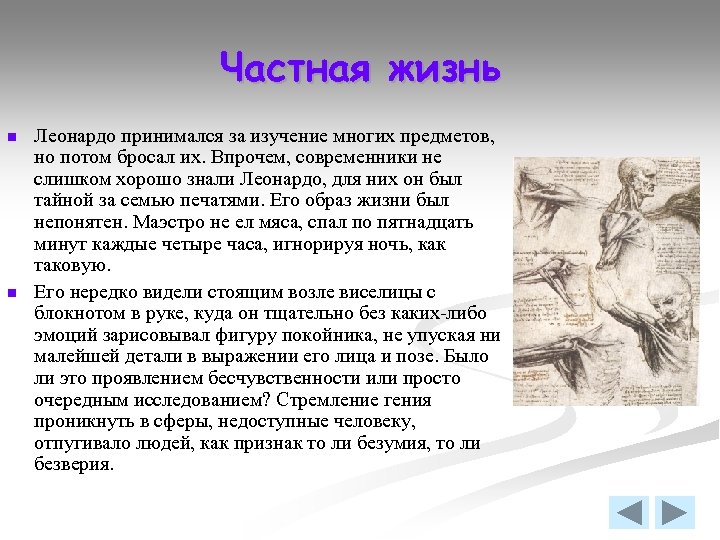 Частная жизнь

Леонардо принимался за изучение многих предметов, но потом бросал их. Впрочем, современники не слишком хорошо знали Леонардо, для них он был тайной за семью печатями. Его образ жизни был непонятен. Маэстро не ел мяса, спал по пятнадцать минут каждые четыре часа, игнорируя ночь, как таковую.

Его нередко видели стоящим возле виселицы с блокнотом в руке, куда он тщательно без каких-либо эмоций зарисовывал фигуру покойника, не упуская ни малейшей детали в выражении его лица и позе. Было ли это проявлением бесчувственности или просто очередным исследованием? Стремление гения проникнуть в сферы, недоступные человеку, отпугивало людей, как признак то ли безумия, то ли безверия.